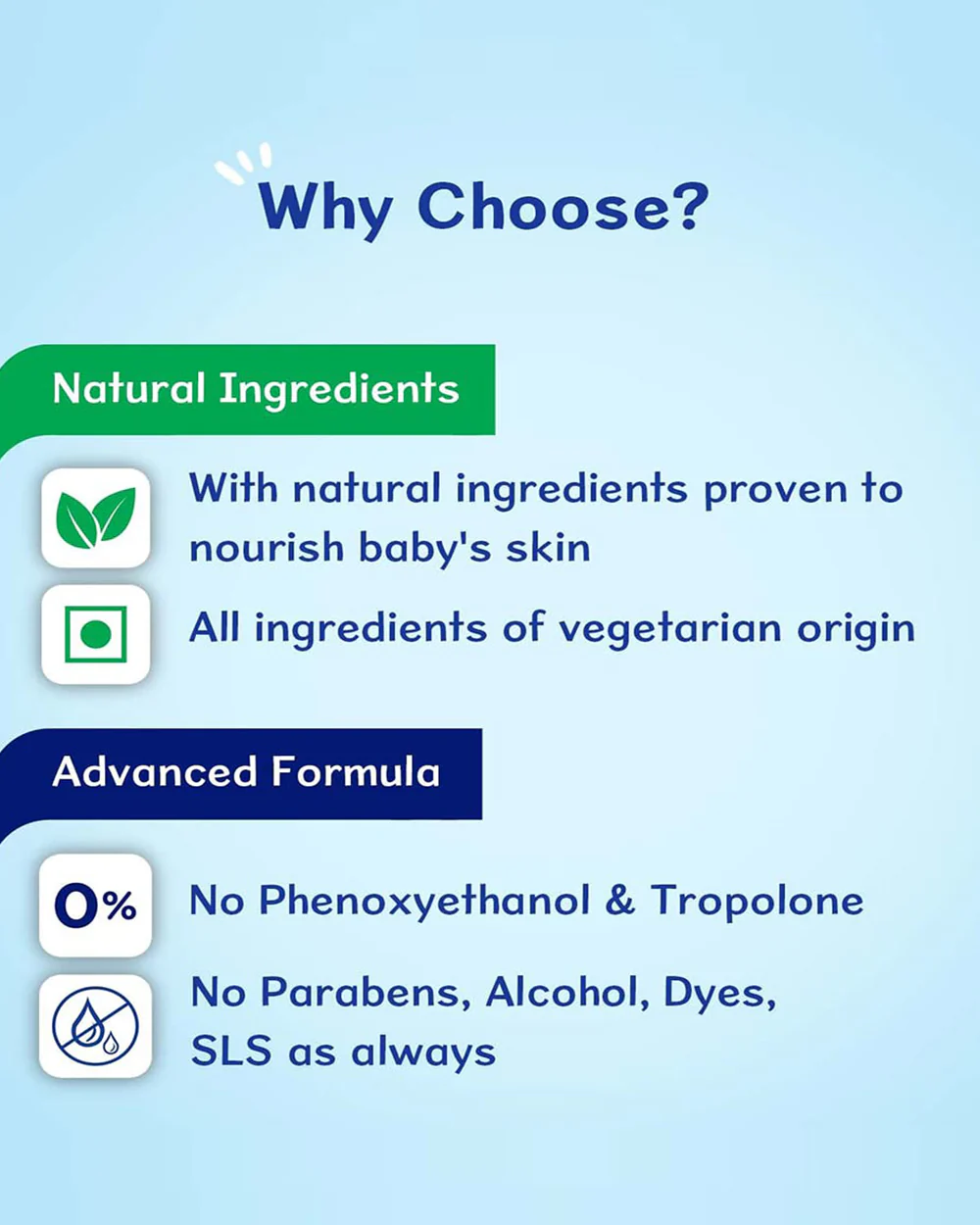 Why Choose?

Natural Ingredients

With natural ingredients proven to nourish baby's skin

All ingredients of vegetarian origin

Advanced Formula

0%

No Phenoxyethanol & Tropolone

No Parabens, Alcohol, Dyes, SLS as always